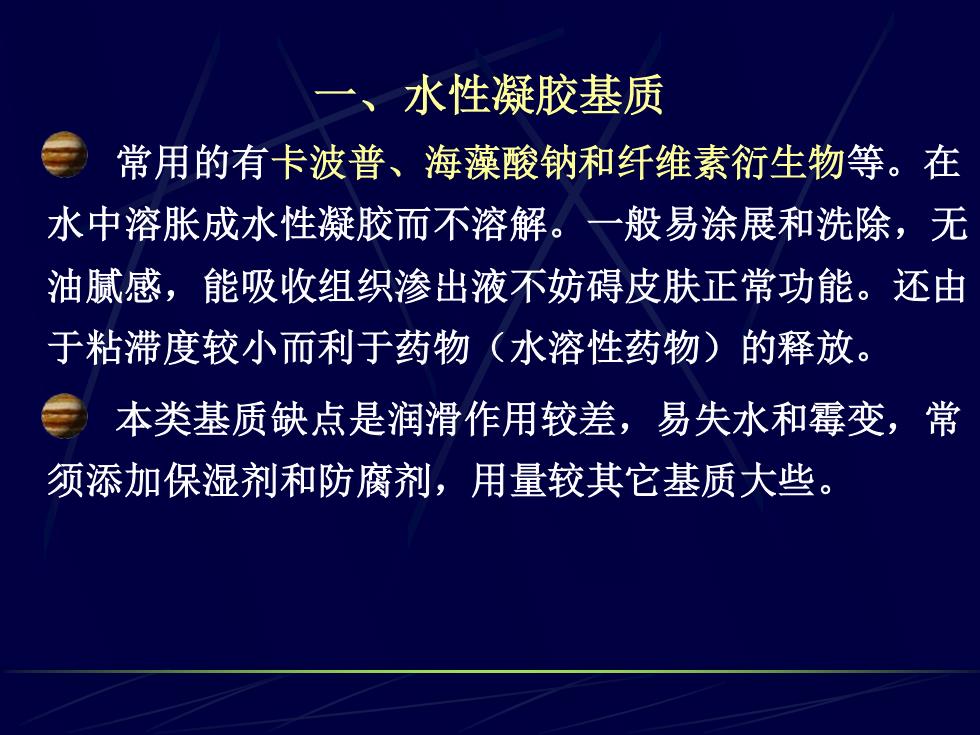 一、水性凝胶基质

常用的有卡波普、海藻酸钠和纤维素衍生物等。在水中溶胀成水性凝胶而不溶解。一般易涂展和洗除，无油腻感，能吸收组织渗出液不妨碍皮肤正常功能。还由于粘滞度较小而利于药物（水溶性药物）的释放。

本类基质缺点是润滑作用较差，易失水和霉变，常须添加保湿剂和防腐剂，用量较其它基质大些。